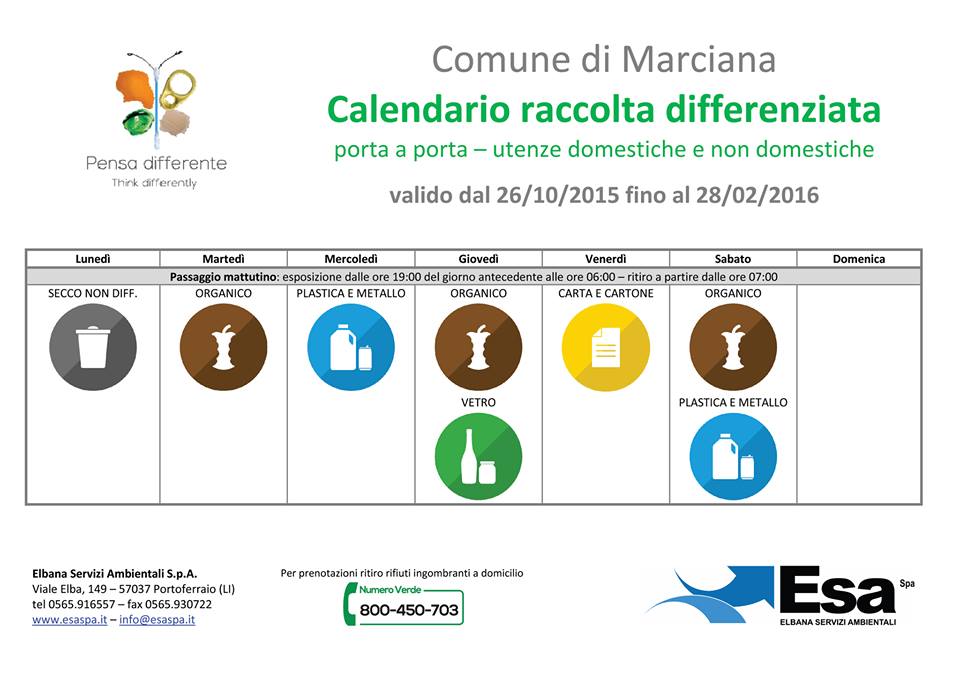 Pensa differente
Think differently

Comune di Marciana
Calendario raccolta differenziata
porta a porta – utenze domestiche e non domestiche
valido dal 26/10/2015 fino al 28/02/2016

| Lunedì | Martedì | Mercoledì | Giovedì | Venerdì | Sabato | Domenica |
|---|---|---|---|---|---|---|
| Passaggio mattutino: esposizione dalle ore 19:00 del giorno antecedente alle ore 06:00 – ritiro a partire dalle ore 07:00 | | | | | | |
| SECCO NON DIFF. | ORGANICO | PLASTICA E METALLO | ORGANICO | CARTA E CARTONE | ORGANICO | |
| | | | VETRO | | PLASTICA E METALLO | |

Elbana Servizi Ambientali S.p.A.
Viale Elba, 149 – 57037 Portoferraio (LI)
tel 0565.916557 – fax 0565.930722
www.esaspa.it – info@esaspa.it

Per prenotazioni ritiro rifiuti ingombranti a domicilio
Numero Verde
800-450-703

Esa Spa
ELBANA SERVIZI AMBIENTALI